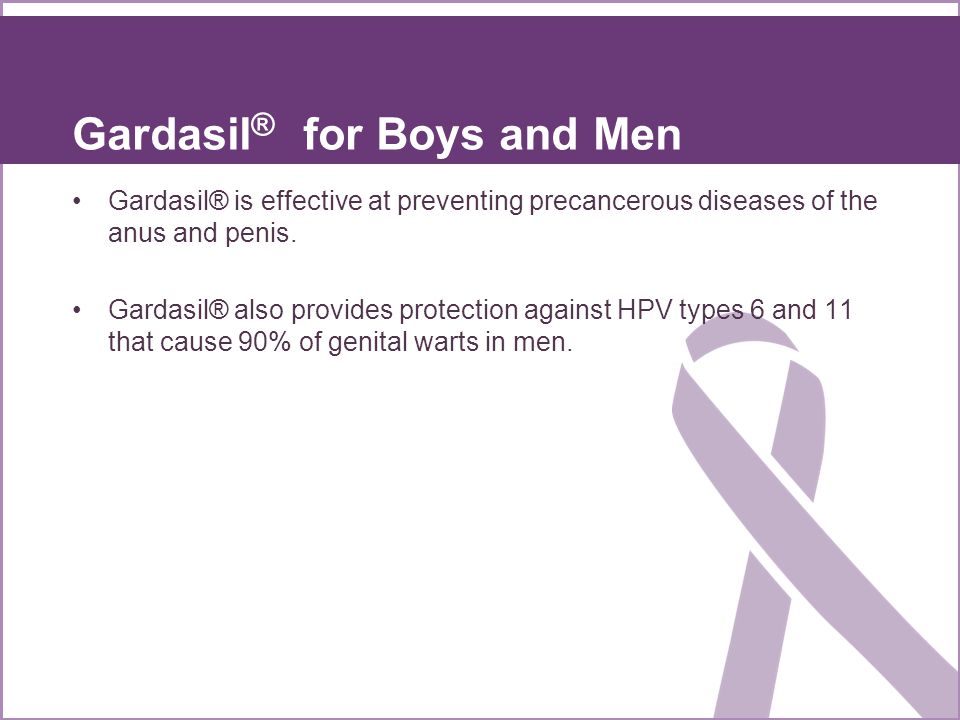 Gardasil® for Boys and Men

• Gardasil® is effective at preventing precancerous diseases of the anus and penis.

• Gardasil® also provides protection against HPV types 6 and 11 that cause 90% of genital warts in men.